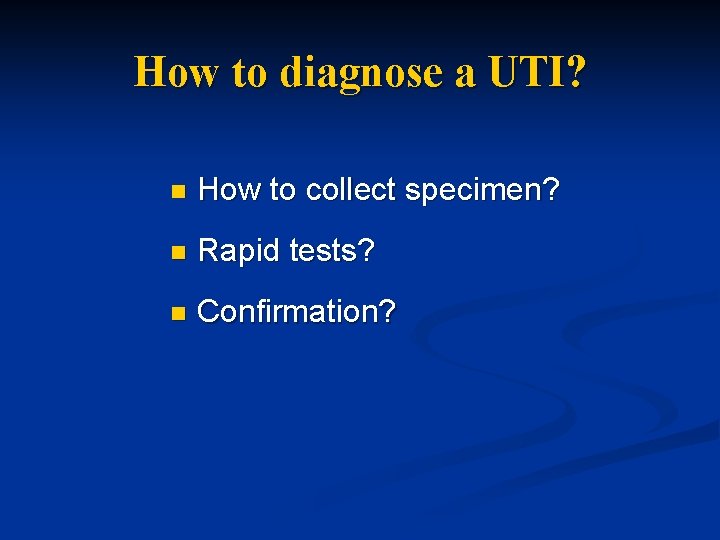 How to diagnose a UTI?

- How to collect specimen?
- Rapid tests?
- Confirmation?